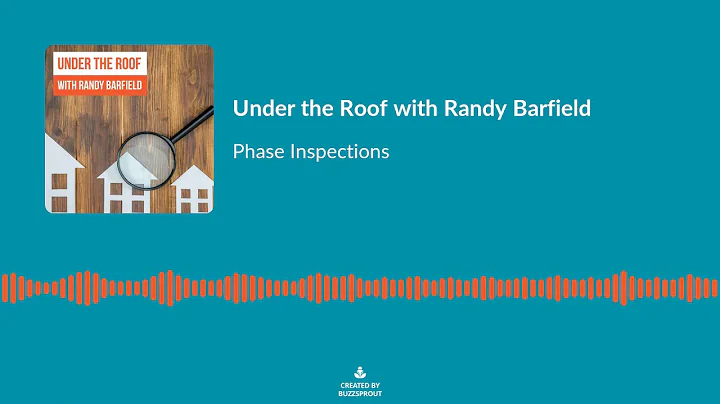 UNDER THE ROOF
WITH RANDY BARFIELD

Under the Roof with Randy Barfield

Phase Inspections

CREATED BY
BUZZSPROUT